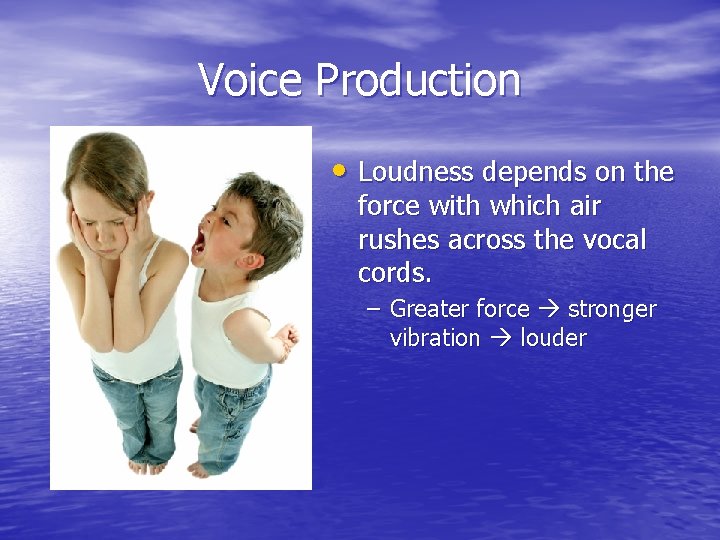 Voice Production

• Loudness depends on the force with which air rushes across the vocal cords.

– Greater force → stronger vibration → louder